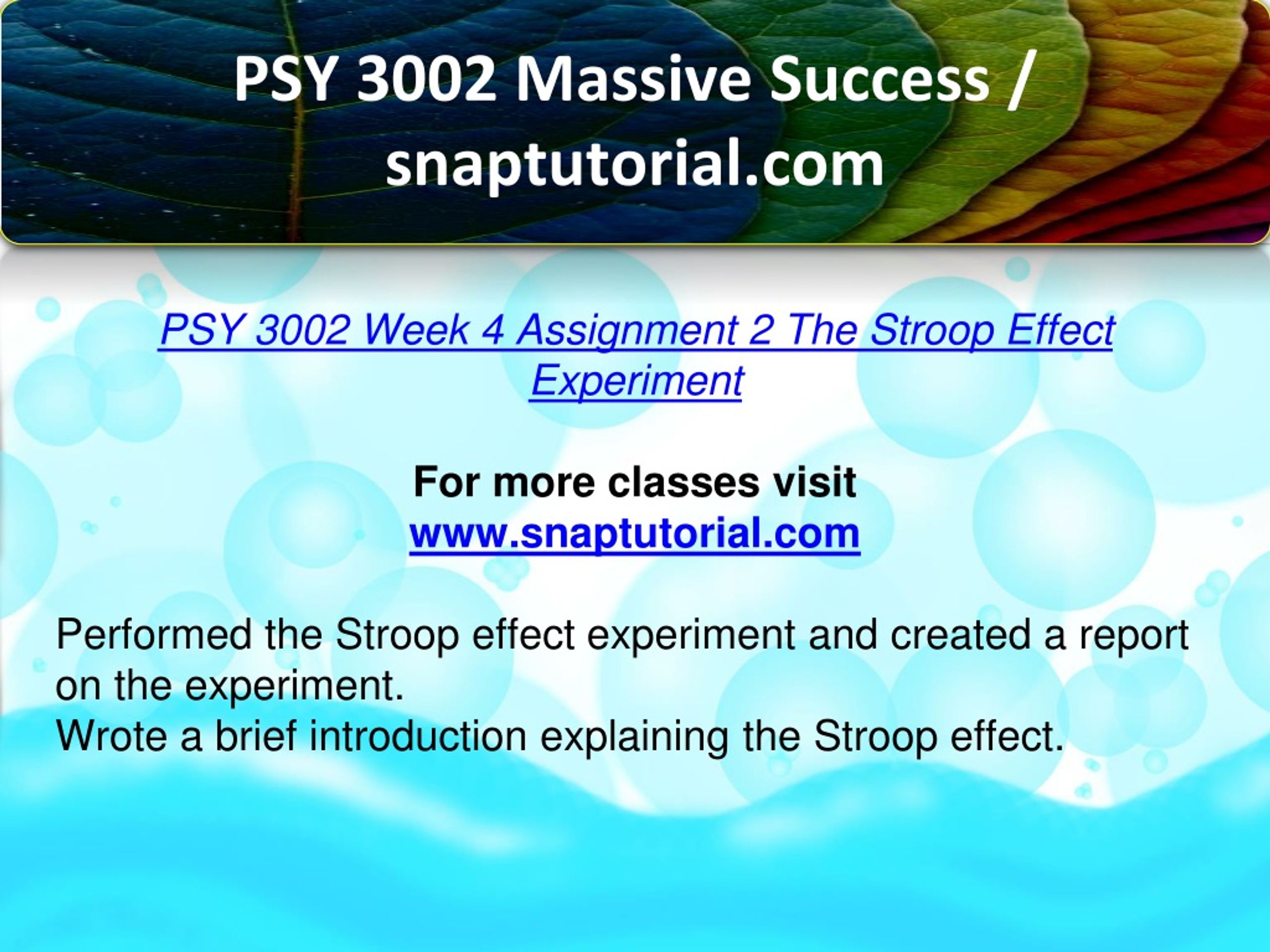 PSY 3002 Massive Success / snaptutorial.com

PSY 3002 Week 4 Assignment 2 The Stroop Effect Experiment

For more classes visit
www.snaptutorial.com

Performed the Stroop effect experiment and created a report on the experiment.
Wrote a brief introduction explaining the Stroop effect.